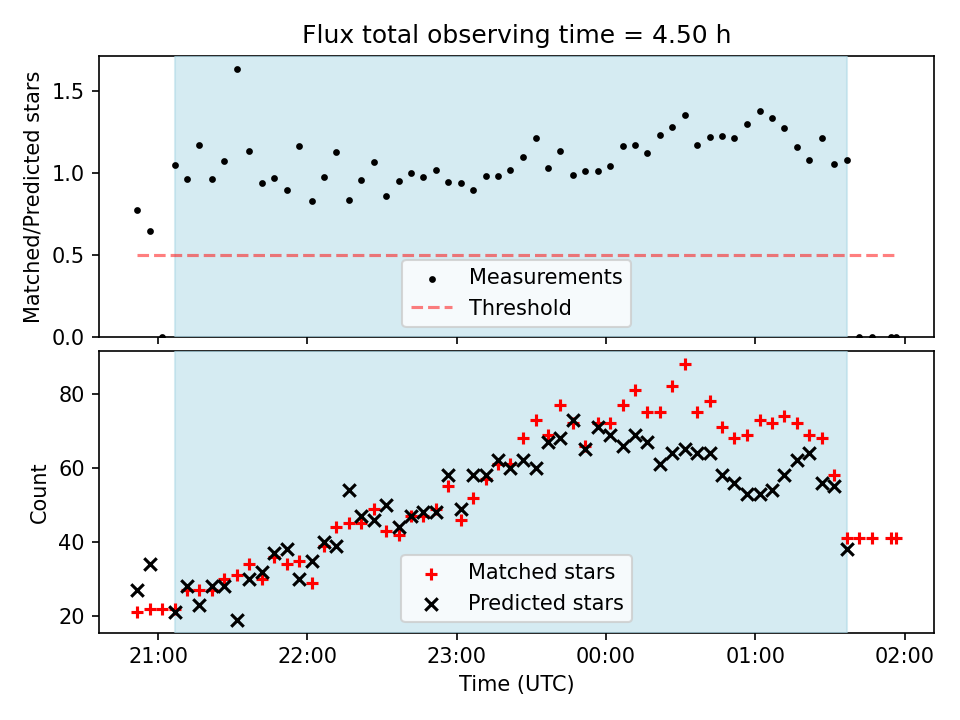 Flux total observing time = 4.50 h

Matched/Predicted stars

1.5
1.0
0.5
0.0

Measurements
Threshold

Count

80
60
40
20

Matched stars
Predicted stars

21:00
22:00
23:00
00:00
01:00
02:00

Time (UTC)